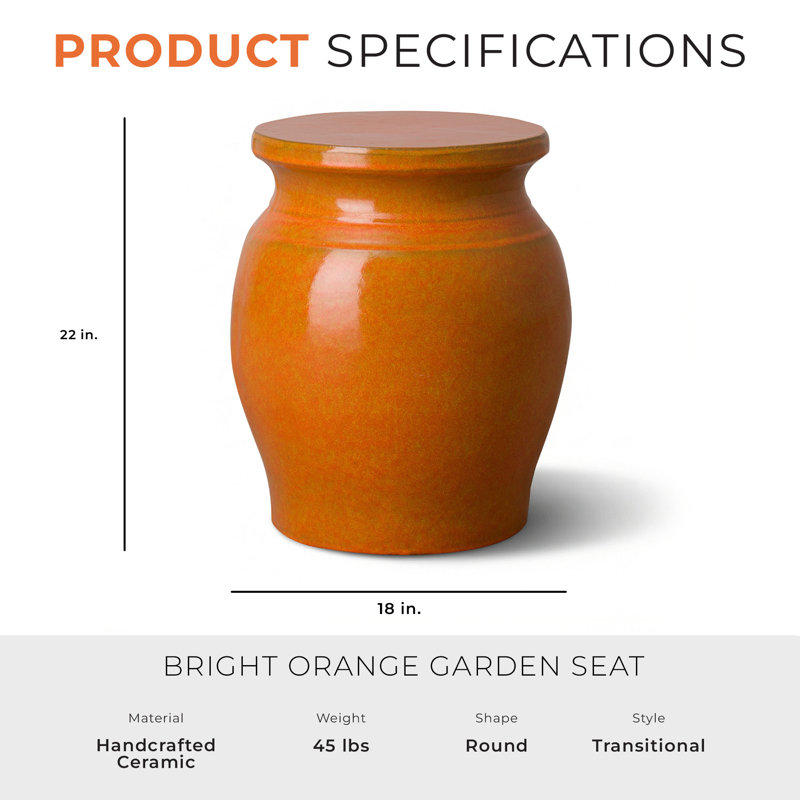 PRODUCT SPECIFICATIONS

22 in.

18 in.

BRIGHT ORANGE GARDEN SEAT

| Material | Weight | Shape | Style |
|---|---|---|---|
| Handcrafted Ceramic | 45 lbs | Round | Transitional |